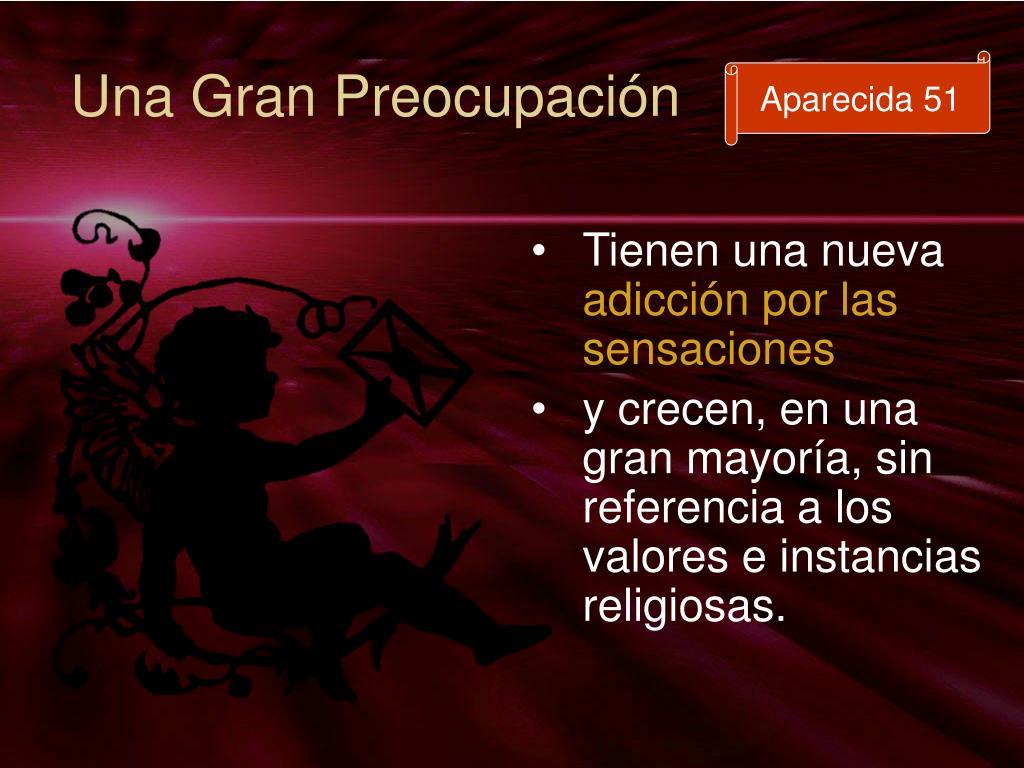 Una Gran Preocupación

Aparecida 51

• Tienen una nueva adicción por las sensaciones
• y crecen, en una gran mayoría, sin referencia a los valores e instancias religiosas.